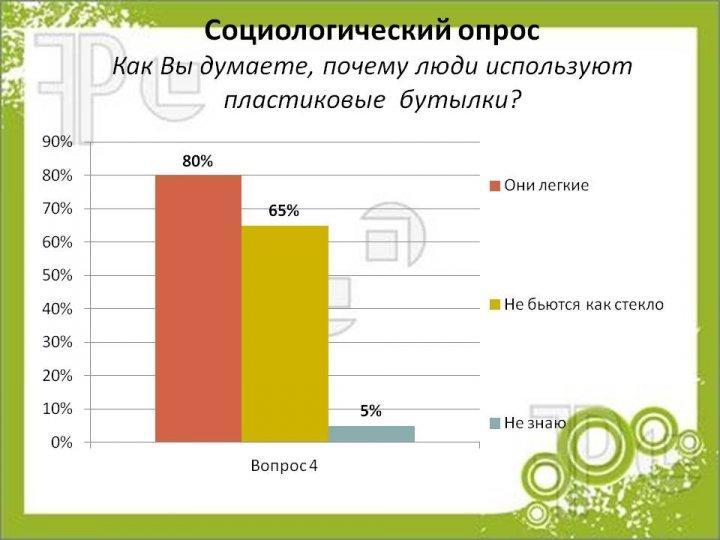 Социологический опрос
Как Вы думаете, почему люди используют пластиковые бутылки?

90%
80%
70%
60%
50%
40%
30%
20%
10%
0%

80%
65%
5%

Вопрос 4

Они легкие
Не бьются как стекло
Не знаю